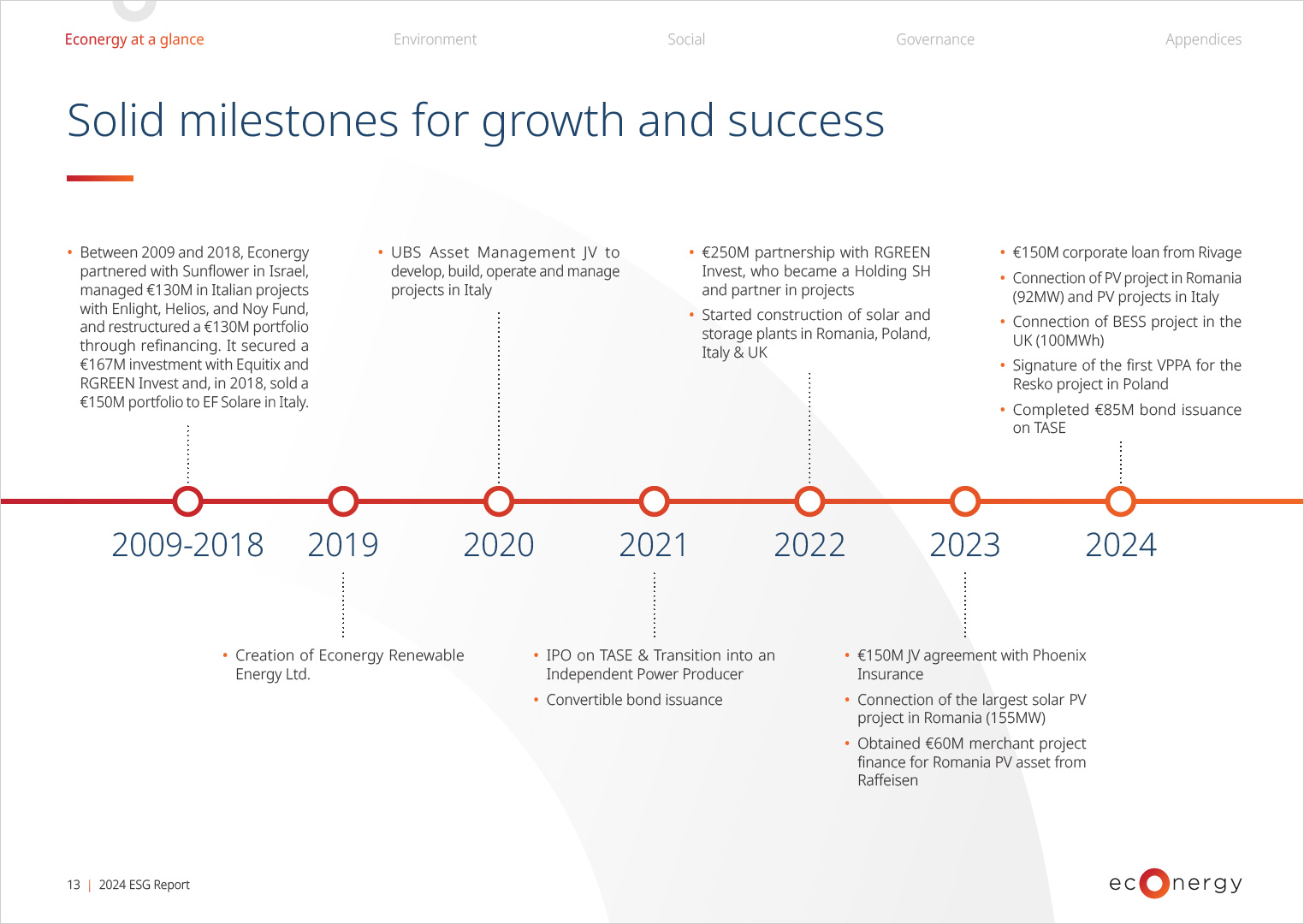 Econergy at a glance Environment Social Governance Appendices

Solid milestones for growth and success

• Between 2009 and 2018, Econergy partnered with Sunflower in Israel, managed €130M in Italian projects with Enlight, Helios, and Noy Fund, and restructured a €130M portfolio through refinancing. It secured a €167M investment with Equitix and RGREEN Invest and, in 2018, sold a €150M portfolio to EF Solare in Italy.

• UBS Asset Management JV to develop, build, operate and manage projects in Italy

• €250M partnership with RGREEN Invest, who became a Holding SH and partner in projects

• Started construction of solar and storage plants in Romania, Poland, Italy & UK

• €150M corporate loan from Rivage

• Connection of PV project in Romania (92MW) and PV projects in Italy

• Connection of BESS project in the UK (100MWh)

• Signature of the first VPPA for the Resko project in Poland

• Completed €85M bond issuance on TASE

2009-2018 2019 2020 2021 2022 2023 2024

• Creation of Econergy Renewable Energy Ltd.

• IPO on TASE & Transition into an Independent Power Producer

• Convertible bond issuance

• €150M JV agreement with Phoenix Insurance

• Connection of the largest solar PV project in Romania (155MW)

• Obtained €60M merchant project finance for Romania PV asset from Raffeisen

13 | 2024 ESG Report

econergy